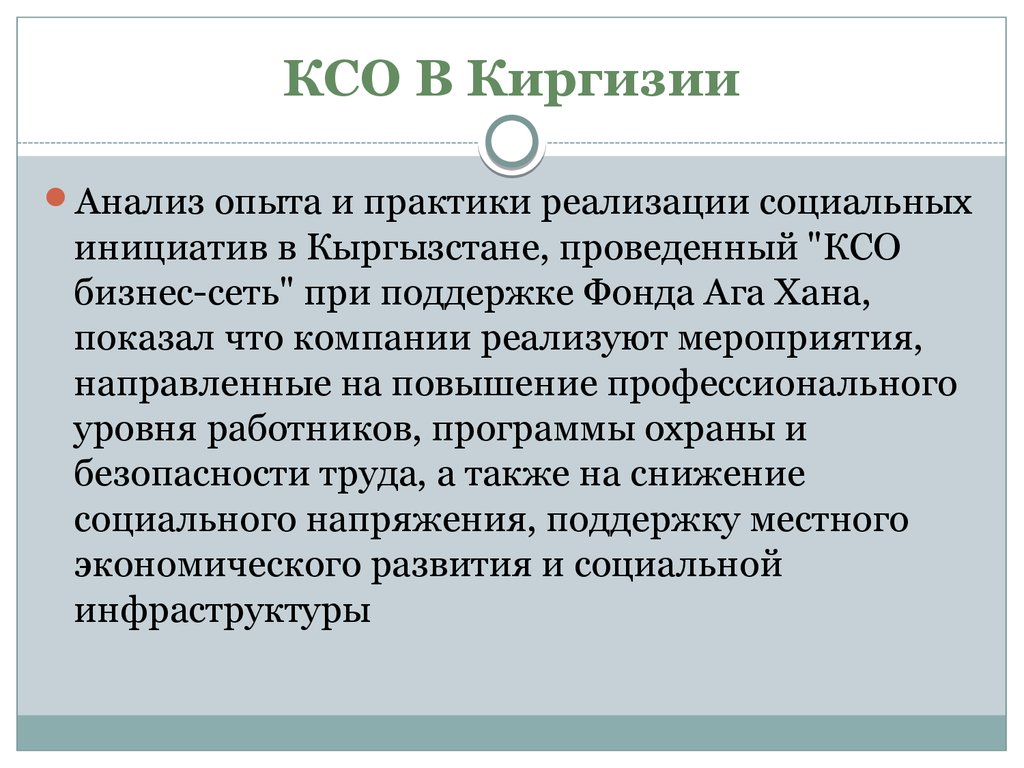 КСО В Киргизии

Анализ опыта и практики реализации социальных инициатив в Кыргызстане, проведенный "КСО бизнес-сеть" при поддержке Фонда Ага Хана, показал что компании реализуют мероприятия, направленные на повышение профессионального уровня работников, программы охраны и безопасности труда, а также на снижение социального напряжения, поддержку местного экономического развития и социальной инфраструктуры